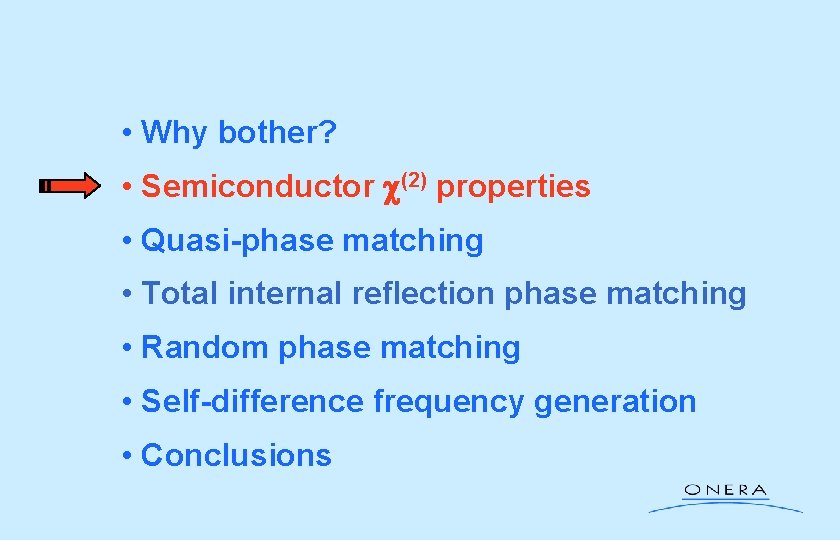 • Why bother?

• Semiconductor $\chi^{(2)}$ properties

• Quasi-phase matching

• Total internal reflection phase matching

• Random phase matching

• Self-difference frequency generation

• Conclusions

ONERA